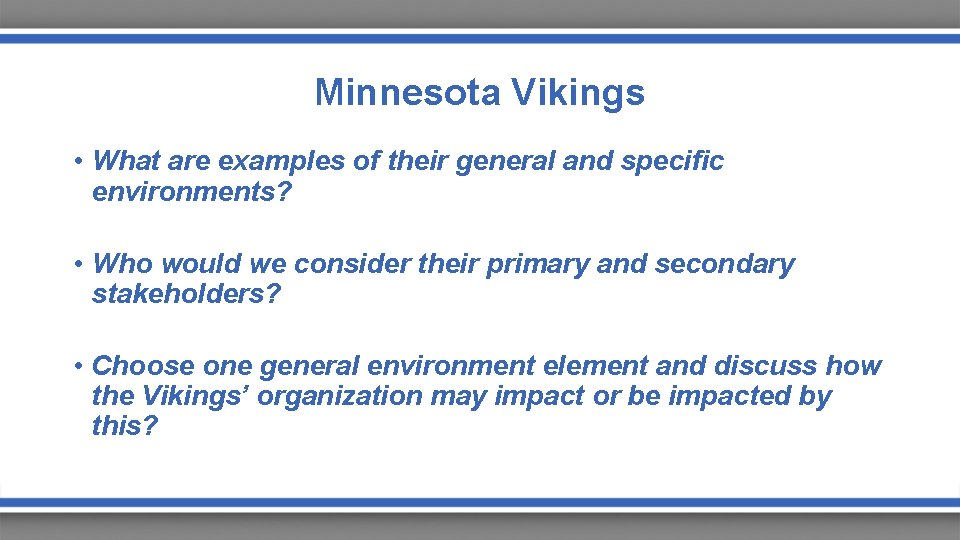 Minnesota Vikings

• What are examples of their general and specific environments?

• Who would we consider their primary and secondary stakeholders?

• Choose one general environment element and discuss how the Vikings’ organization may impact or be impacted by this?